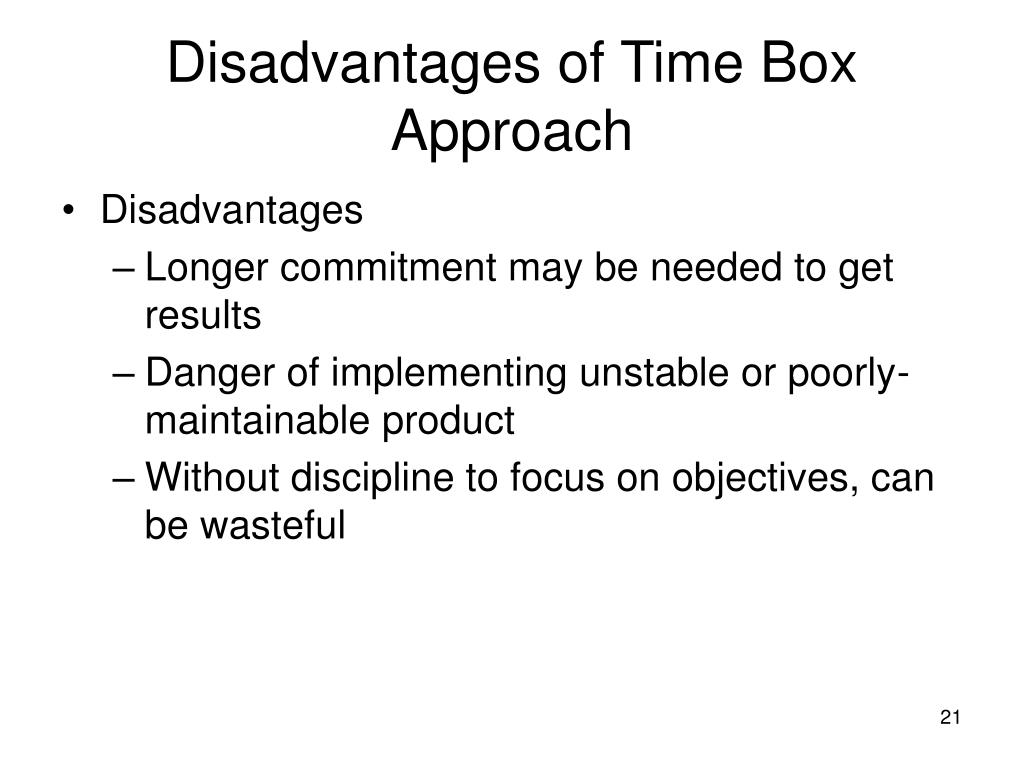 Disadvantages of Time Box Approach

• Disadvantages
– Longer commitment may be needed to get results
– Danger of implementing unstable or poorly-maintainable product
– Without discipline to focus on objectives, can be wasteful

21